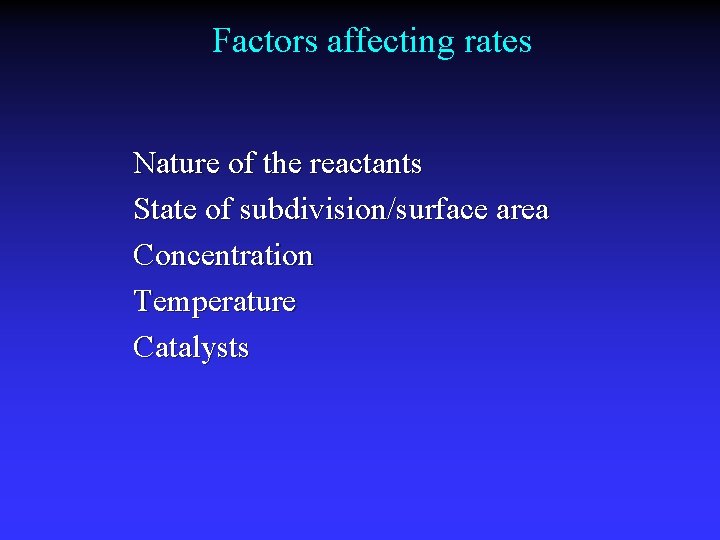 Factors affecting rates

Nature of the reactants
State of subdivision/surface area
Concentration
Temperature
Catalysts